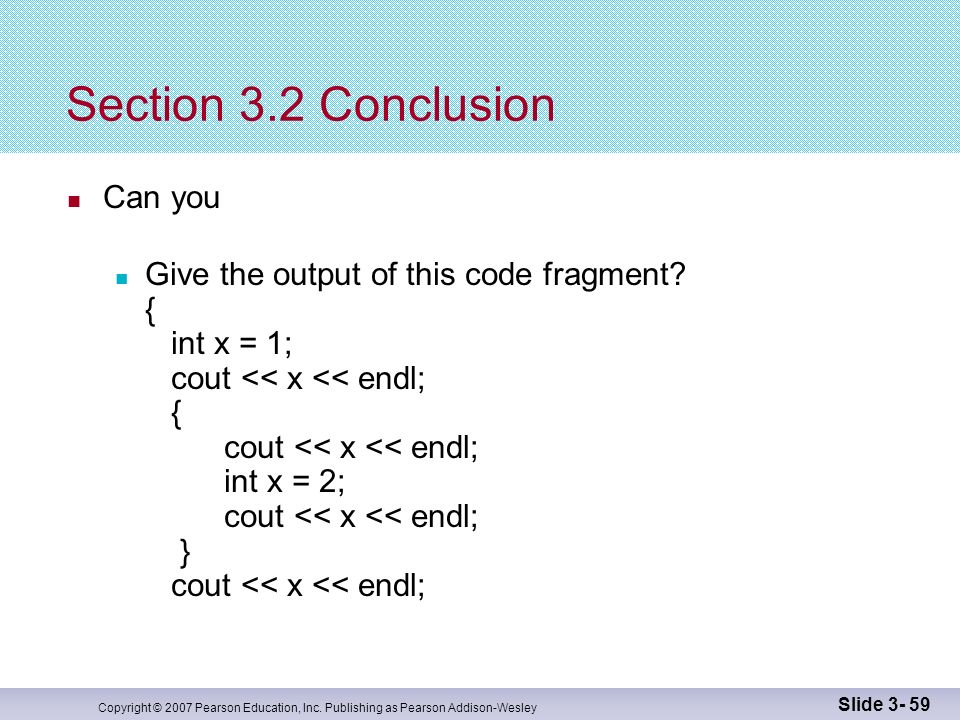 Section 3.2 Conclusion

Can you

Give the output of this code fragment?
{
int x = 1;
cout << x << endl;
{
cout << x << endl;
int x = 2;
cout << x << endl;
}
cout << x << endl;

Copyright © 2007 Pearson Education, Inc. Publishing as Pearson Addison-Wesley

Slide 3- 59